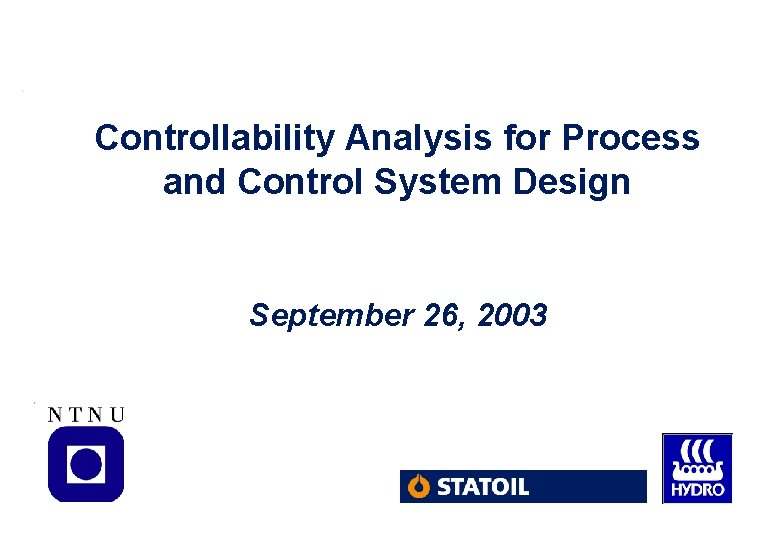 Controllability Analysis for Process and Control System Design

September 26, 2003

NTNU

STATOIL

HYDRO